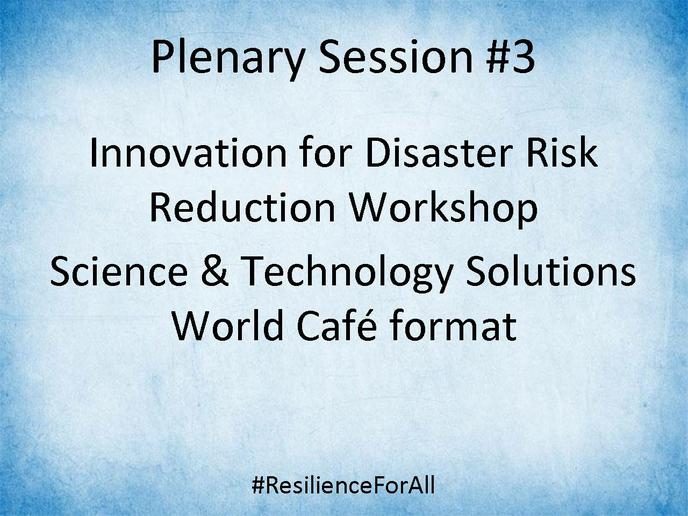 Plenary Session #3

Innovation for Disaster Risk Reduction Workshop

Science & Technology Solutions World Café format

#ResilienceForAll